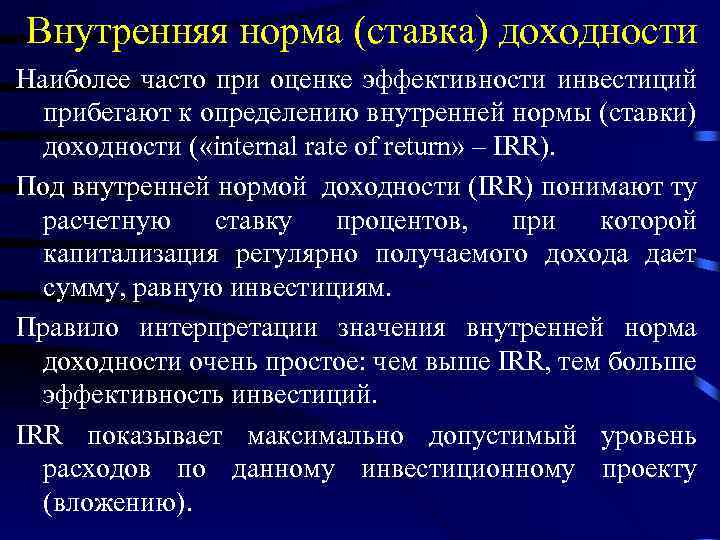 Внутренняя норма (ставка) доходности

Наиболее часто при оценке эффективности инвестиций прибегают к определению внутренней нормы (ставки) доходности («internal rate of return» – IRR).

Под внутренней нормой доходности (IRR) понимают ту расчетную ставку процентов, при которой капитализация регулярно получаемого дохода дает сумму, равную инвестициям.

Правило интерпретации значения внутренней норма доходности очень простое: чем выше IRR, тем больше эффективность инвестиций.

IRR показывает максимально допустимый уровень расходов по данному инвестиционному проекту (вложению).